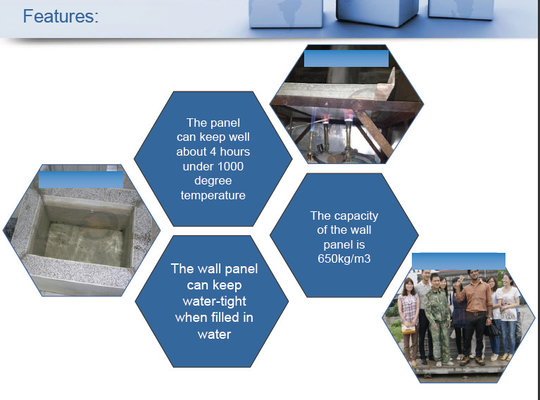 Features:

The panel can keep well about 4 hours under 1000 degree temperature

The capacity of the wall panel is 650kg/m3

The wall panel can keep water-tight when filled in water